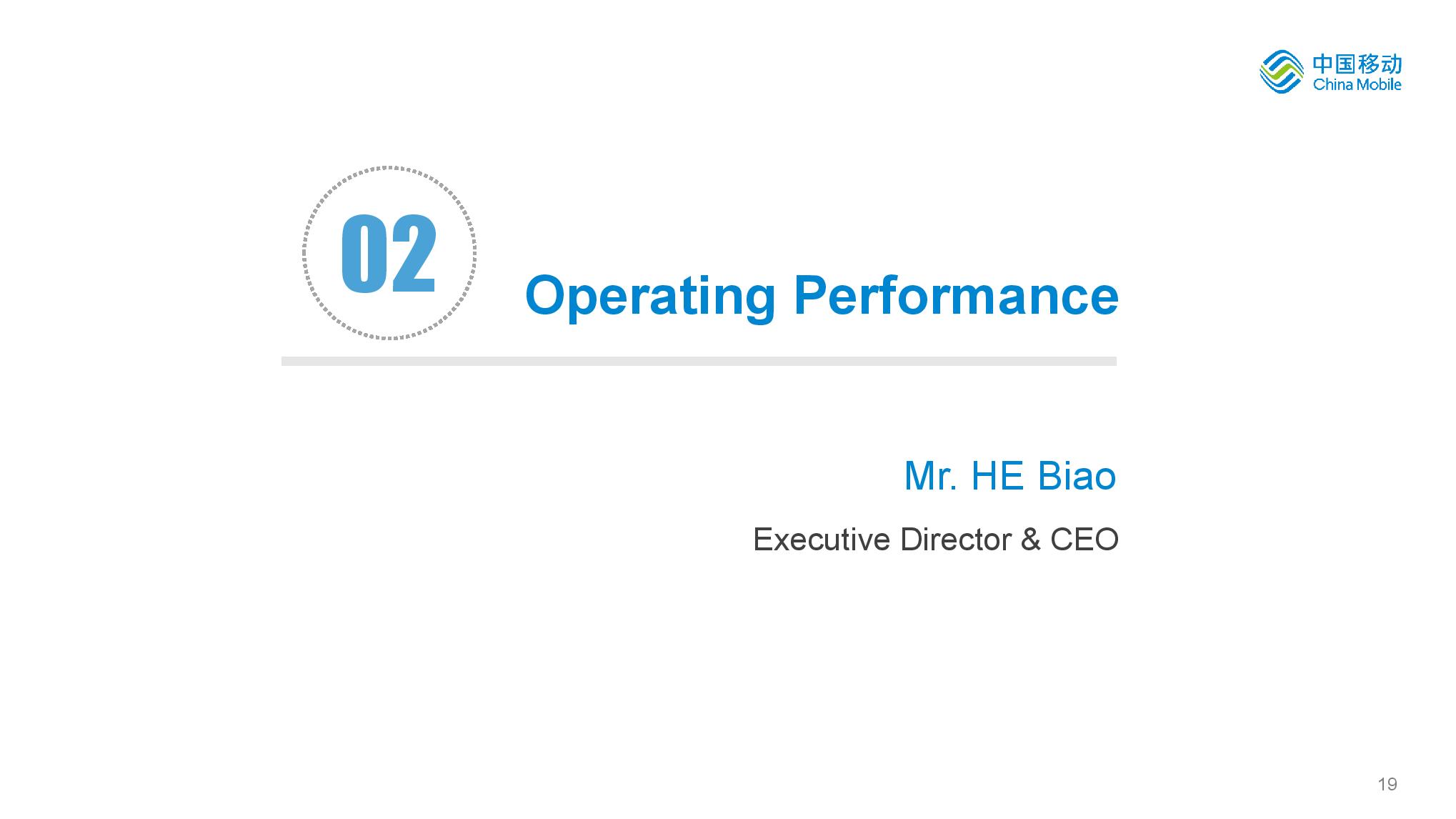 中国移动
China Mobile

02

Operating Performance

Mr. HE Biao

Executive Director & CEO

19